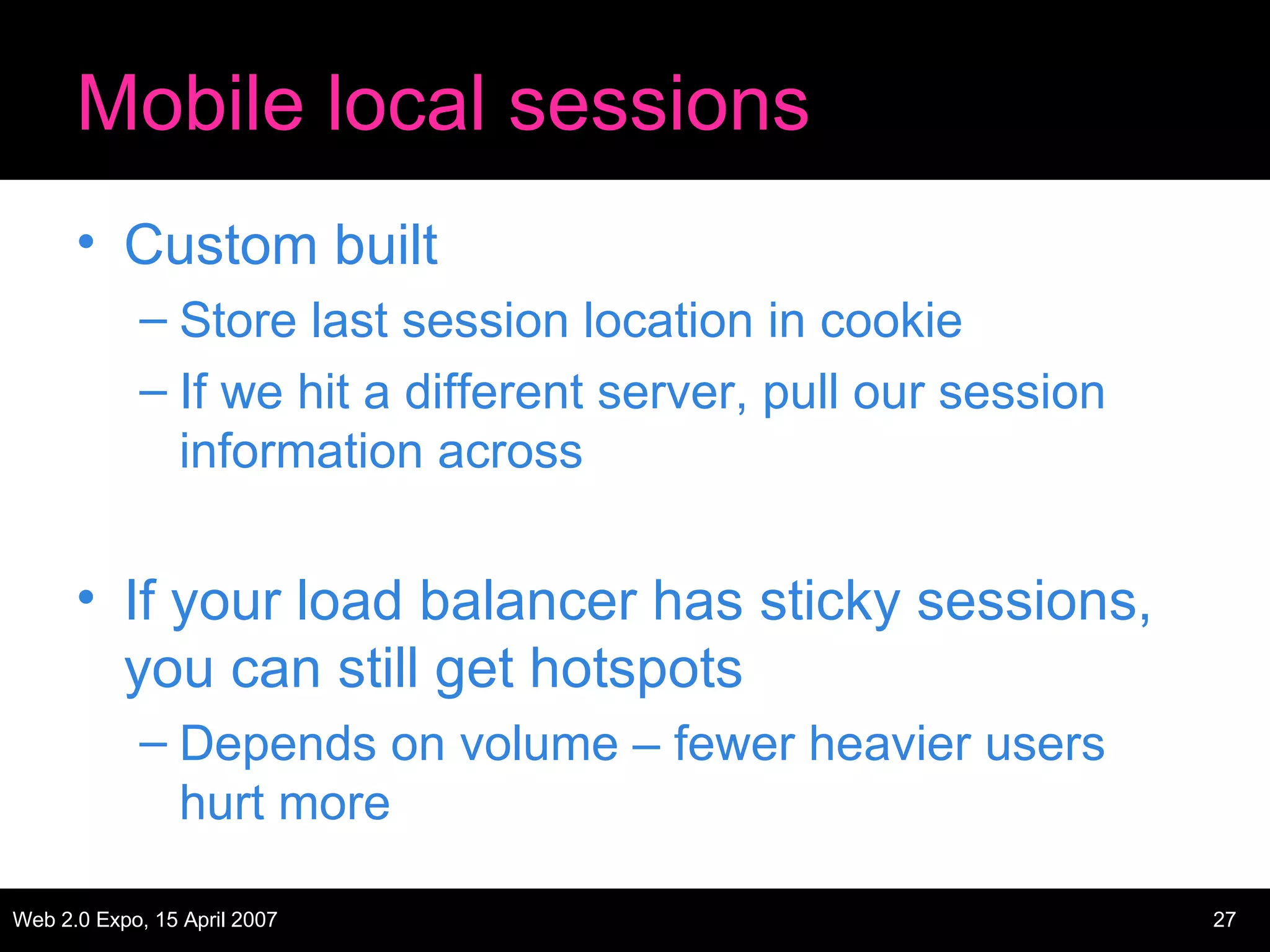 Mobile local sessions

• Custom built
– Store last session location in cookie
– If we hit a different server, pull our session information across

• If your load balancer has sticky sessions, you can still get hotspots
– Depends on volume – fewer heavier users hurt more

Web 2.0 Expo, 15 April 2007

27